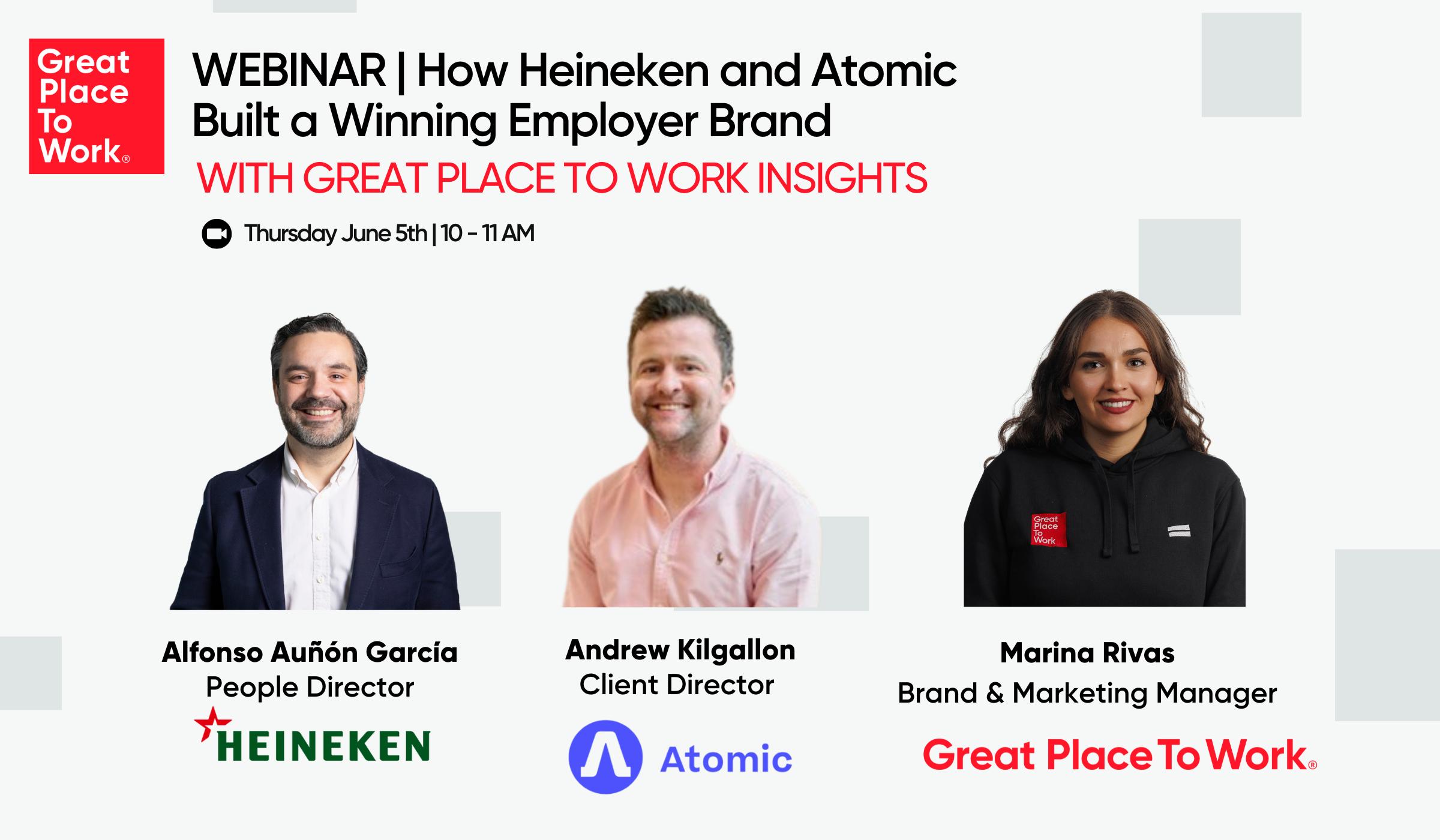 Great Place To Work®

WEBINAR | How Heineken and Atomic Built a Winning Employer Brand

WITH GREAT PLACE TO WORK INSIGHTS

Thursday June 5th | 10 - 11 AM

Great Place To Work

Alfonso Auñón García
People Director
HEINEKEN

Andrew Kilgallon
Client Director
Atomic

Marina Rivas
Brand & Marketing Manager
Great Place To Work®